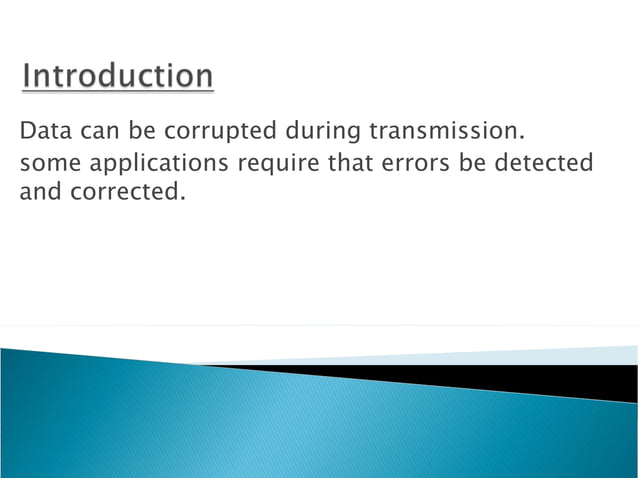 Introduction

Data can be corrupted during transmission.

some applications require that errors be detected and corrected.